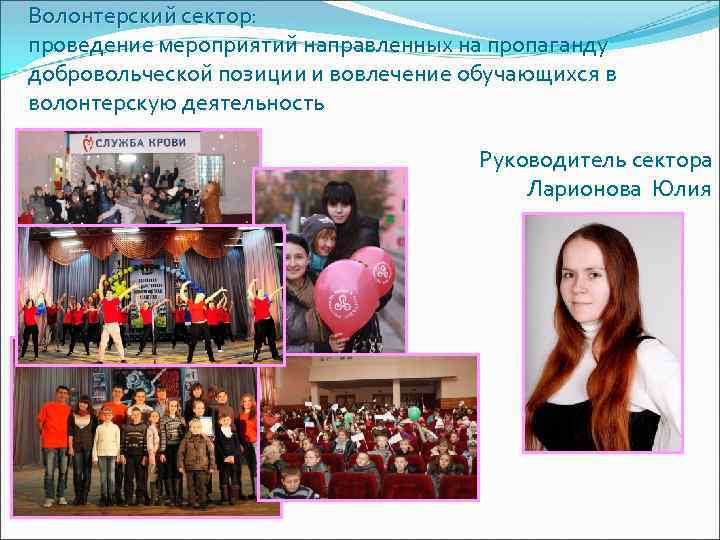 Волонтерский сектор:
проведение мероприятий направленных на пропаганду добровольческой позиции и вовлечение обучающихся в волонтерскую деятельность

СЛУЖБА КРОВИ

Руководитель сектора
Ларионова Юлия